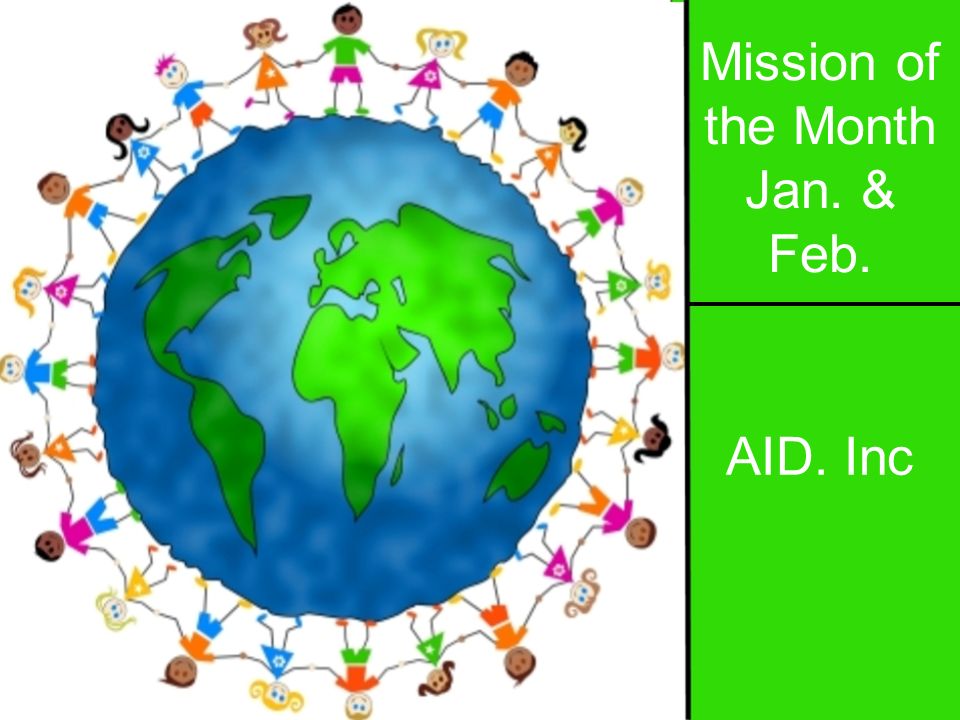 Mission of the Month Jan. & Feb.

AID. Inc